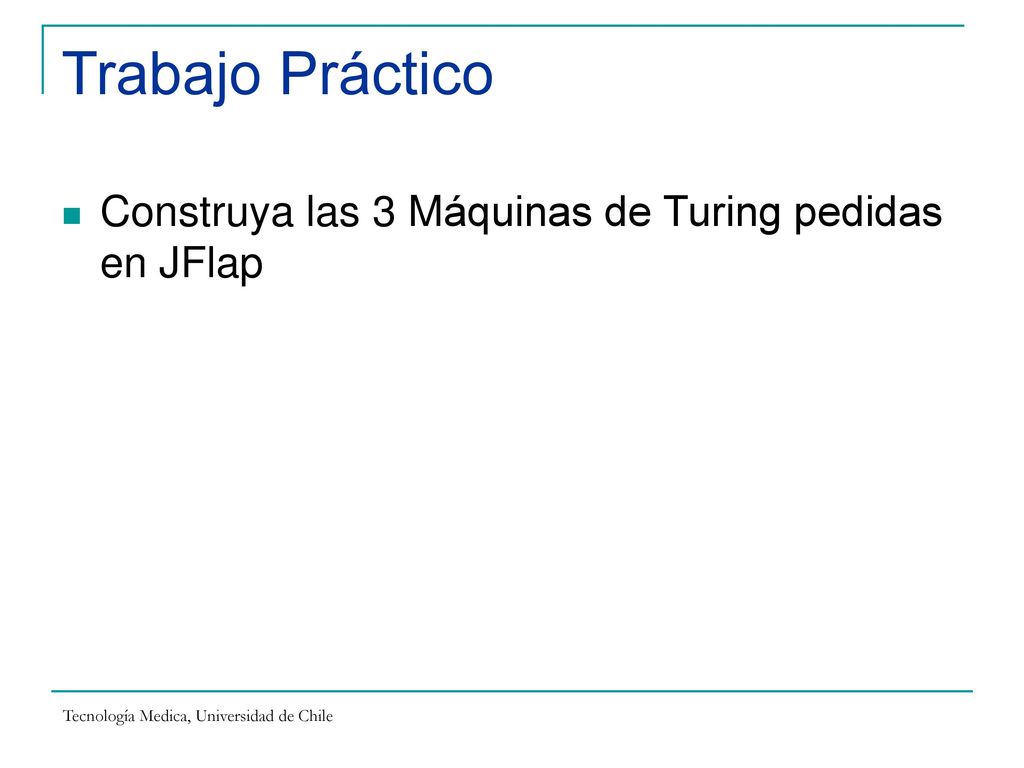 Trabajo Práctico

Construya las 3 Máquinas de Turing pedidas en JFlap

Tecnología Medica, Universidad de Chile